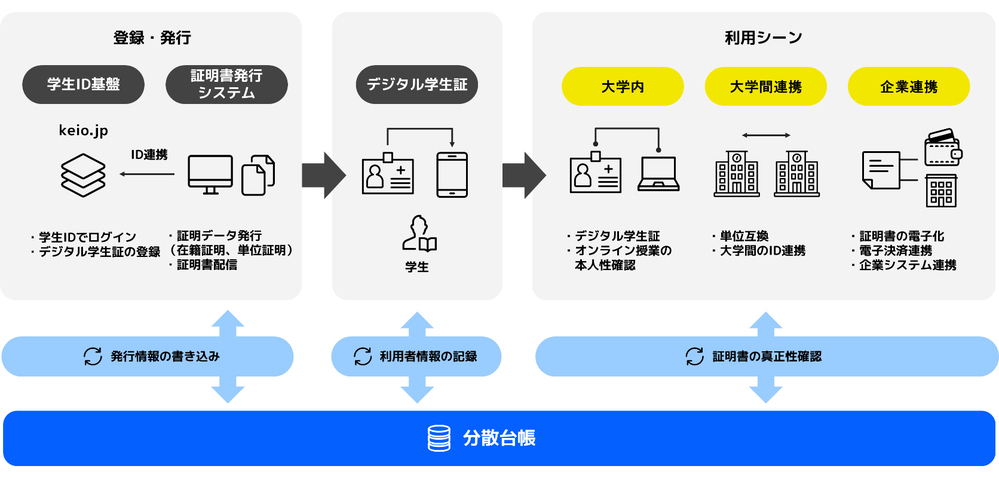 登録・発行

学生ID基盤

証明書発行システム

keio.jp

ID連携

・学生IDでログイン
・デジタル学生証の登録

・証明データ発行（在籍証明、単位証明）
・証明書配信

デジタル学生証

学生

利用シーン

大学内

大学間連携

企業連携

・デジタル学生証
・オンライン授業の本人性確認

・単位互換
・大学間のID連携

・証明書の電子化
・電子決済連携
・企業システム連携

発行情報の書き込み

利用者情報の記録

証明書の真正性確認

分散台帳